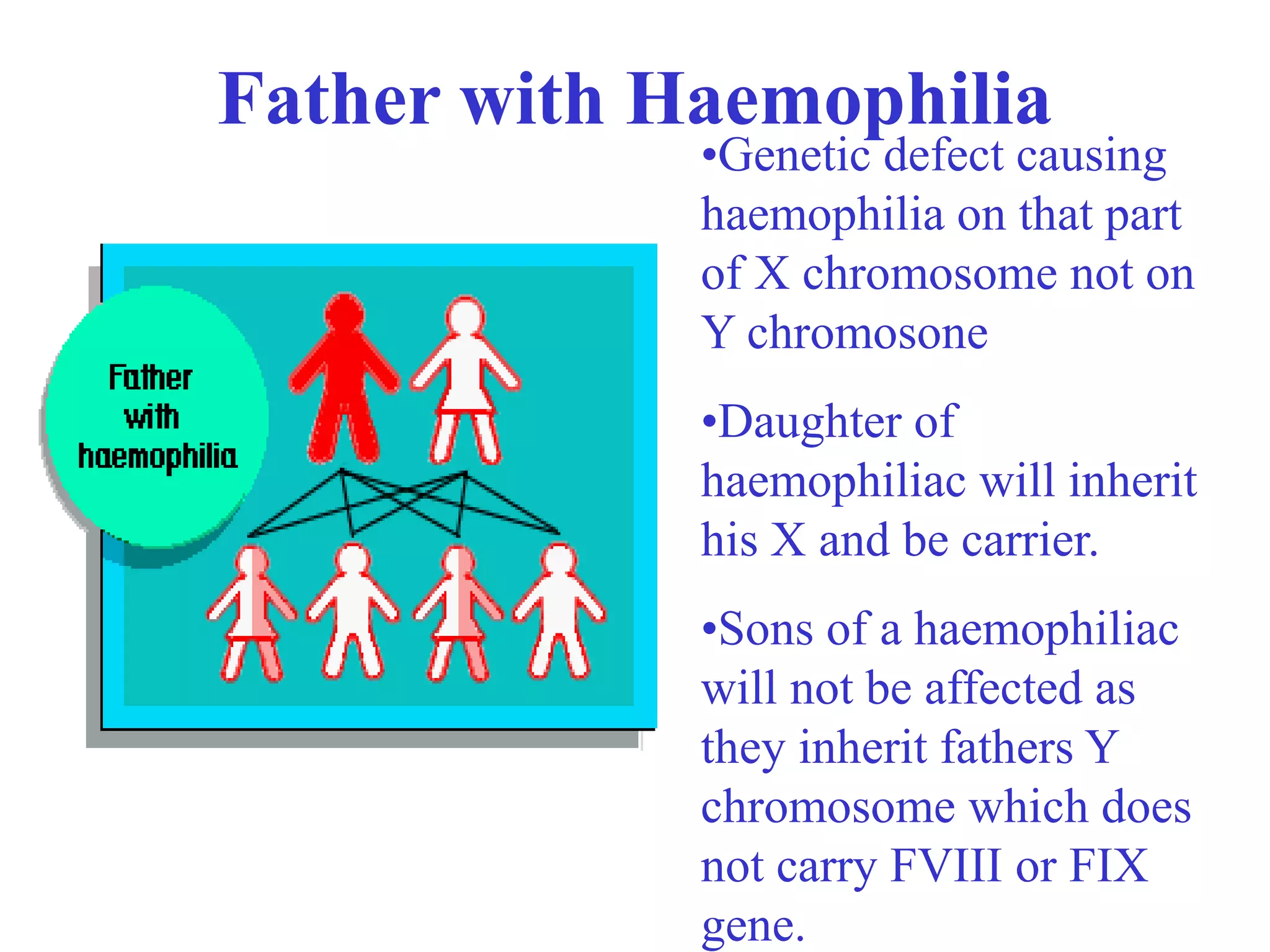 Father with Haemophilia

Father with haemophilia

•Genetic defect causing haemophilia on that part of X chromosome not on Y chromosone

•Daughter of haemophiliac will inherit his X and be carrier.

•Sons of a haemophiliac will not be affected as they inherit fathers Y chromosome which does not carry FVIII or FIX gene.